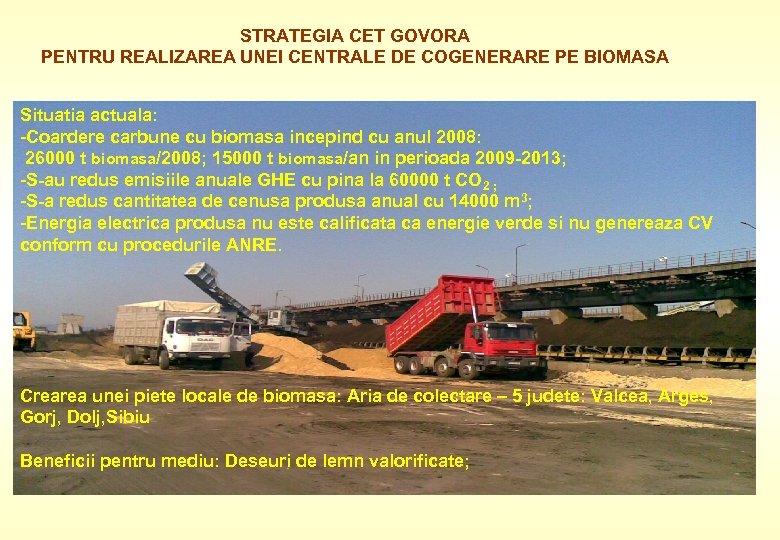 STRATEGIA CET GOVORA
PENTRU REALIZAREA UNEI CENTRALE DE COGENERARE PE BIOMASA

Situatia actuala:
-Coardere carbune cu biomasa incepind cu anul 2008:
26000 t biomasa/2008; 15000 t biomasa/an in perioada 2009-2013;
-S-au redus emisiile anuale GHE cu pina la 60000 t $CO_2$ ;
-S-a redus cantitatea de cenusa produsa anual cu 14000 $m^3$;
-Energia electrica produsa nu este calificata ca energie verde si nu genereaza CV conform cu procedurile ANRE.

Crearea unei piete locale de biomasa: Aria de colectare – 5 judete: Valcea, Arges, Gorj, Dolj,Sibiu

Beneficii pentru mediu: Deseuri de lemn valorificate;